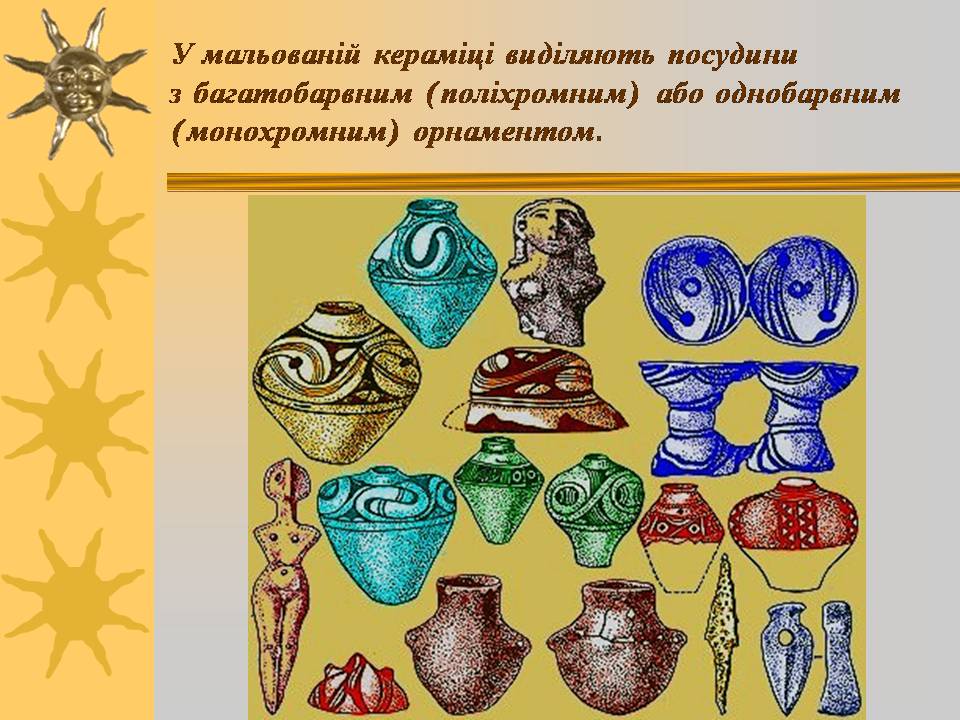 У мальованій кераміці виділяють посудини з багатобарвним (поліхромним) або однобарвним (монохромним) орнаментом.